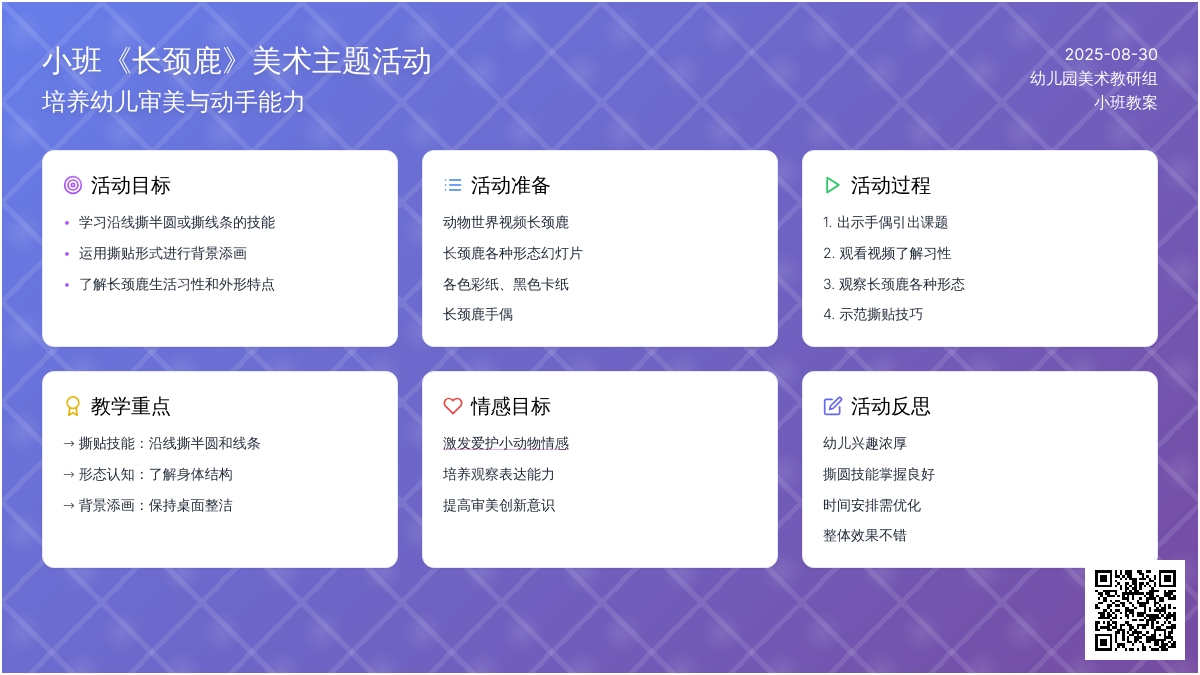 小班《长颈鹿》美术主题活动
培养幼儿审美与动手能力

2025-08-30
幼儿园美术教研组
小班教案

活动目标
• 学习沿线撕半圆或撕线条的技能
• 运用撕贴形式进行背景添画
• 了解长颈鹿生活习性和外形特点

活动准备
动物世界视频长颈鹿
长颈鹿各种形态幻灯片
各色彩纸、黑色卡纸
长颈鹿手偶

活动过程
1. 出示手偶引出课题
2. 观看视频了解习性
3. 观察长颈鹿各种形态
4. 示范撕贴技巧

教学重点
→ 撕贴技能：沿线撕半圆和线条
→ 形态认知：了解身体结构
→ 背景添画：保持桌面整洁

情感目标
激发爱护小动物情感
培养观察表达能力
提高审美创新意识

活动反思
幼儿兴趣浓厚
撕圆技能掌握良好
时间安排需优化
整体效果不错